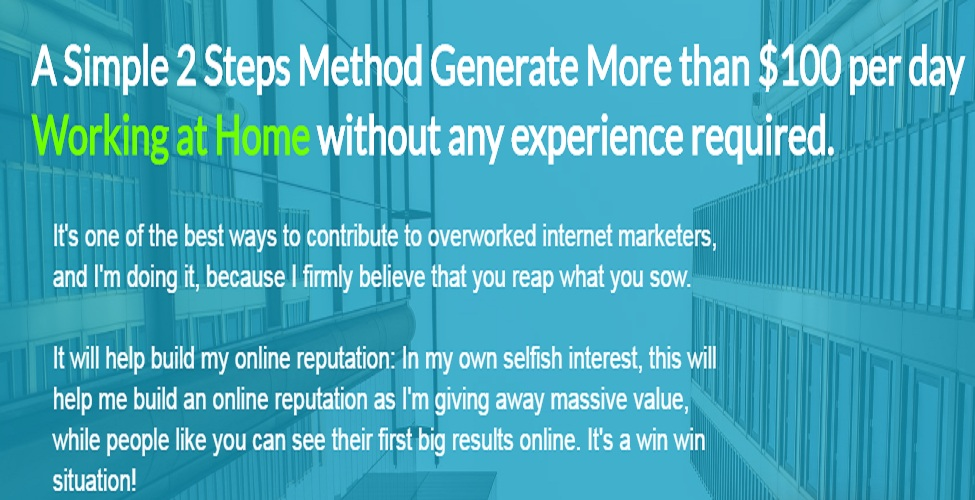 A Simple 2 Steps Method Generate More than \$100 per day Working at Home without any experience required.

It's one of the best ways to contribute to overworked internet marketers, and I'm doing it, because I firmly believe that you reap what you sow.

It will help build my online reputation: In my own selfish interest, this will help me build an online reputation as I'm giving away massive value, while people like you can see their first big results online. It's a win win situation!